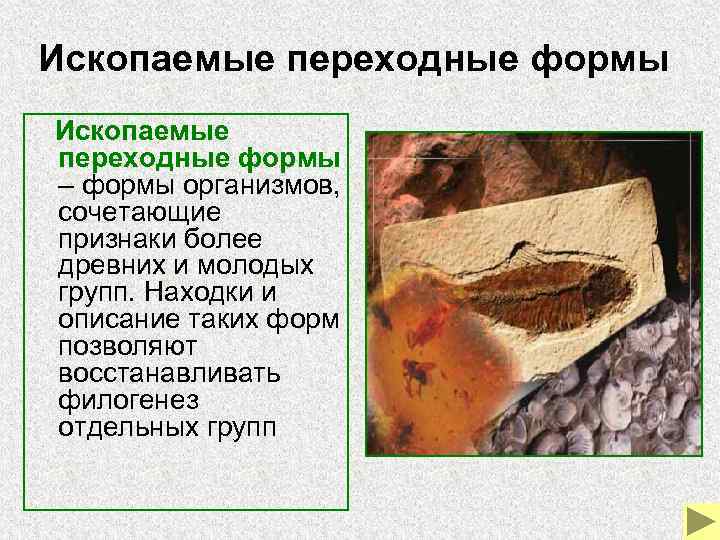 Ископаемые переходные формы

Ископаемые переходные формы – формы организмов, сочетающие признаки более древних и молодых групп. Находки и описание таких форм позволяют восстанавливать филогенез отдельных групп